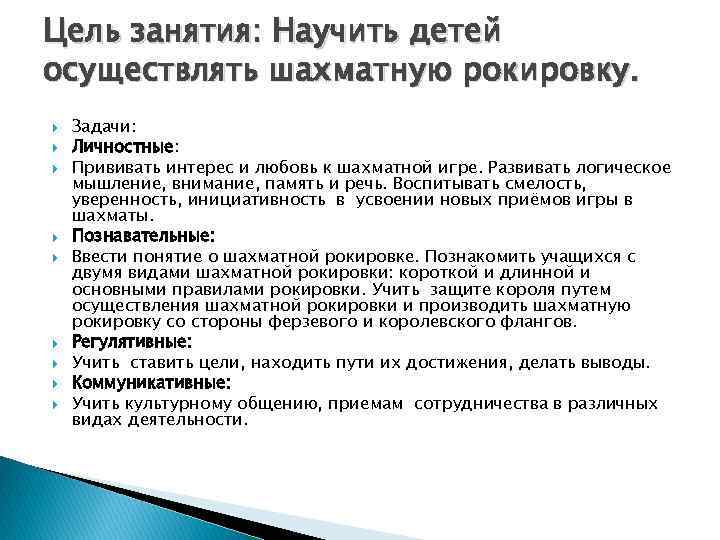 Цель занятия: Научить детей осуществлять шахматную рокировку.

Задачи:

Личностные:

Прививать интерес и любовь к шахматной игре. Развивать логическое мышление, внимание, память и речь. Воспитывать смелость, уверенность, инициативность в усвоении новых приёмов игры в шахматы.

Познавательные:

Ввести понятие о шахматной рокировке. Познакомить учащихся с двумя видами шахматной рокировки: короткой и длинной и основными правилами рокировки. Учить защите короля путем осуществления шахматной рокировки и производить шахматную рокировку со стороны ферзевого и королевского флангов.

Регулятивные:

Учить ставить цели, находить пути их достижения, делать выводы.

Коммуникативные:

Учить культурному общению, приемам сотрудничества в различных видах деятельности.